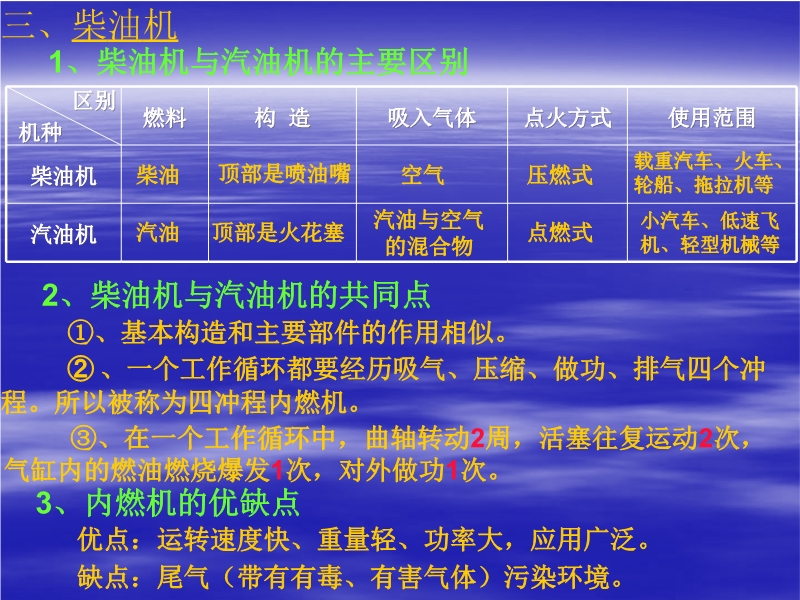 三、柴油机

1、柴油机与汽油机的主要区别

| 区别 机种 | 燃料 | 构 造 | 吸入气体 | 点火方式 | 使用范围 |
|---|---|---|---|---|---|
| 柴油机 | 柴油 | 顶部是喷油嘴 | 空气 | 压燃式 | 载重汽车、火车、轮船、拖拉机等 |
| 汽油机 | 汽油 | 顶部是火花塞 | 汽油与空气的混合物 | 点燃式 | 小汽车、低速飞机、轻型机械等 |

2、柴油机与汽油机的共同点

①、基本构造和主要部件的作用相似。

②、一个工作循环都要经历吸气、压缩、做功、排气四个冲程。所以被称为四冲程内燃机。

③、在一个工作循环中，曲轴转动2周，活塞往复运动2次，气缸内的燃油燃烧爆发1次，对外做功1次。

3、内燃机的优缺点

优点：运转速度快、重量轻、功率大，应用广泛。

缺点：尾气（带有有毒、有害气体）污染环境。